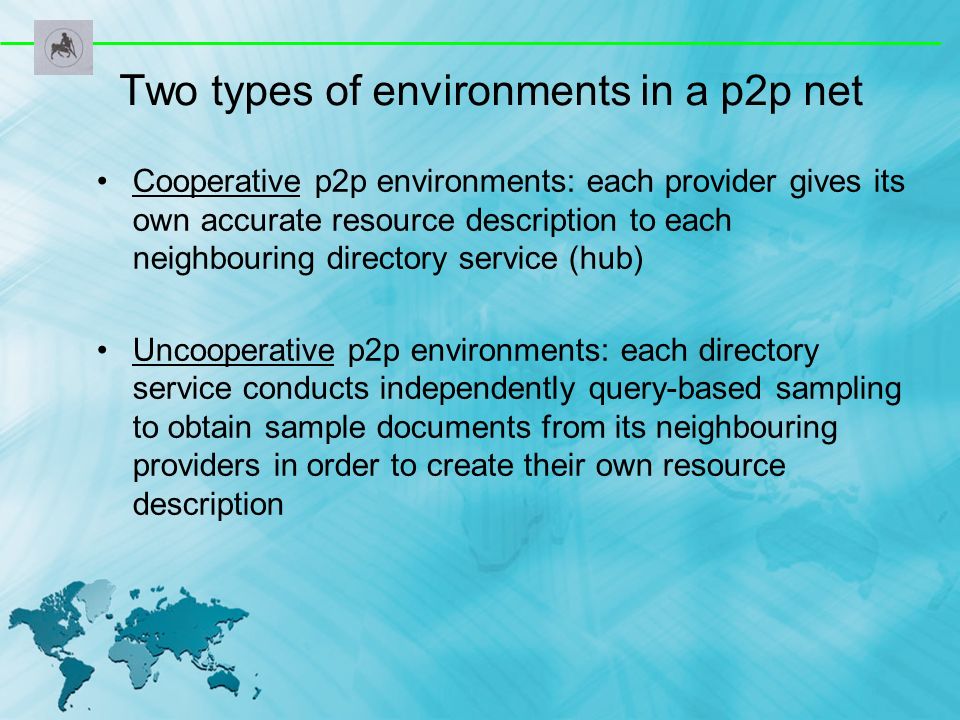 Two types of environments in a p2p net

• Cooperative p2p environments: each provider gives its own accurate resource description to each neighbouring directory service (hub)

• Uncooperative p2p environments: each directory service conducts independently query-based sampling to obtain sample documents from its neighbouring providers in order to create their own resource description